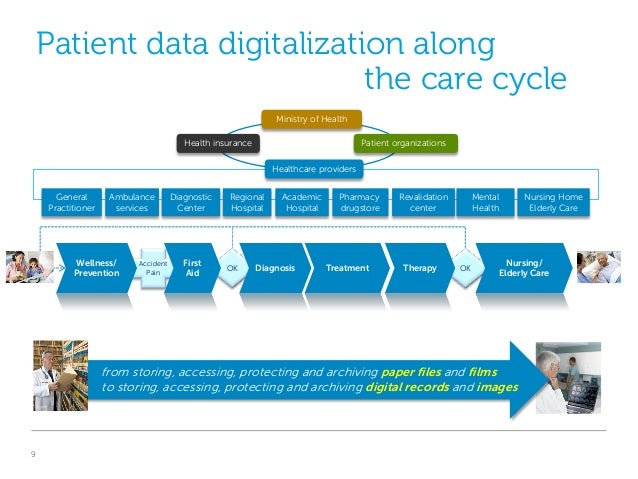 Patient data digitalization along the care cycle

Ministry of Health

Health insurance

Patient organizations

Healthcare providers

General Practitioner

Ambulance services

Diagnostic Center

Regional Hospital

Academic Hospital

Pharmacy drugstore

Revalidation center

Mental Health

Nursing Home Elderly Care

Wellness/ Prevention

Accident Pain

First Aid

OK

Diagnosis

Treatment

Therapy

OK

Nursing/ Elderly Care

from storing, accessing, protecting and archiving paper files and films
to storing, accessing, protecting and archiving digital records and images

9